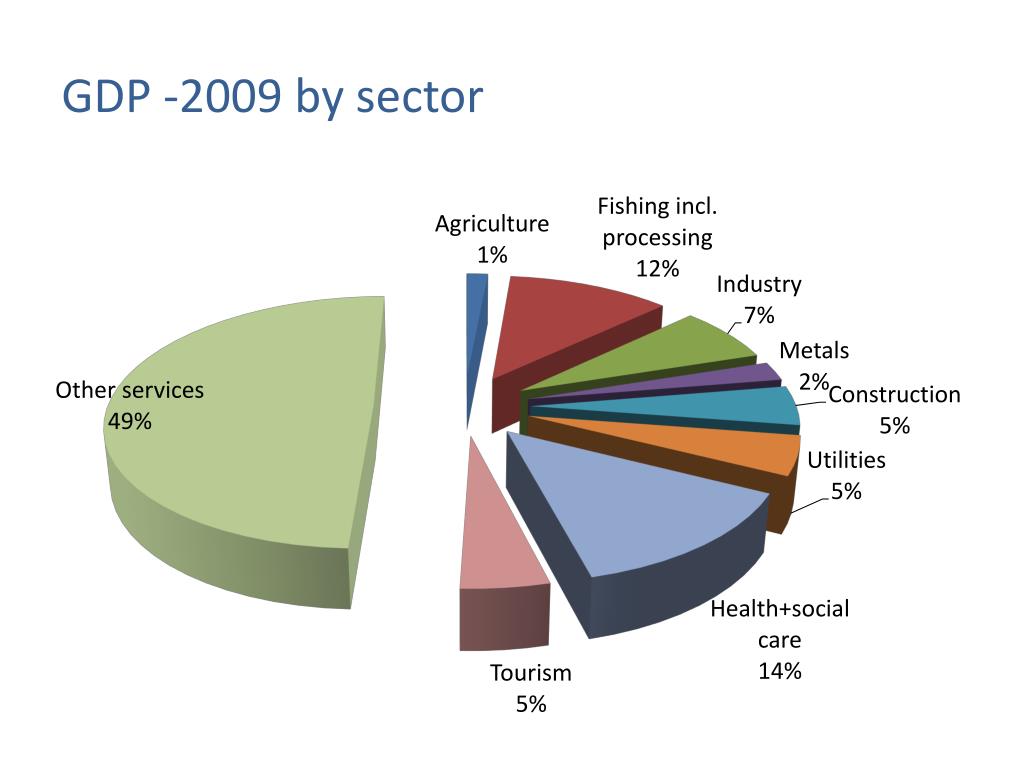 GDP -2009 by sector

Agriculture
1%

Fishing incl. processing
12%

Industry
7%

Metals
2%

Construction
5%

Utilities
5%

Health+social care
14%

Tourism
5%

Other services
49%